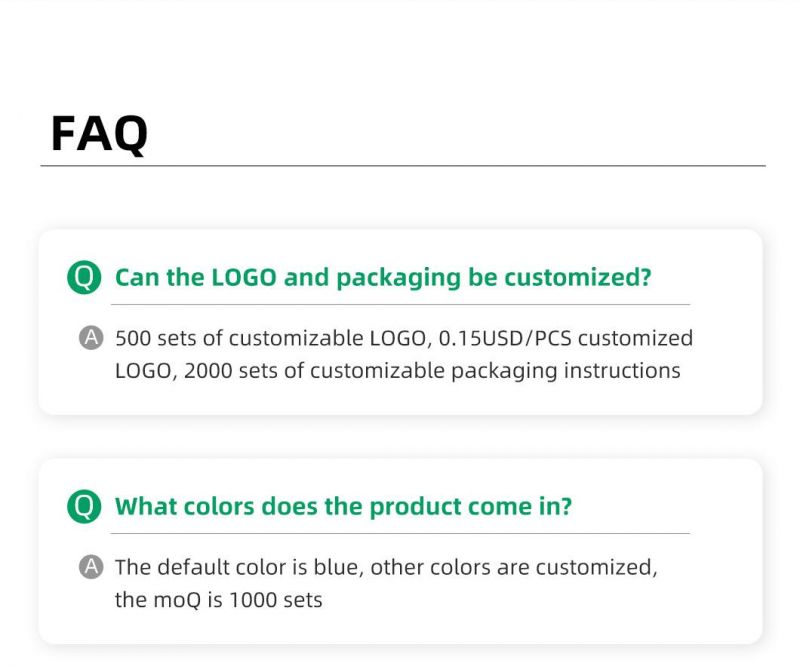 FAQ

Q Can the LOGO and packaging be customized?

A 500 sets of customizable LOGO, 0.15USD/PCS customized LOGO, 2000 sets of customizable packaging instructions

Q What colors does the product come in?

A The default color is blue, other colors are customized, the moQ is 1000 sets